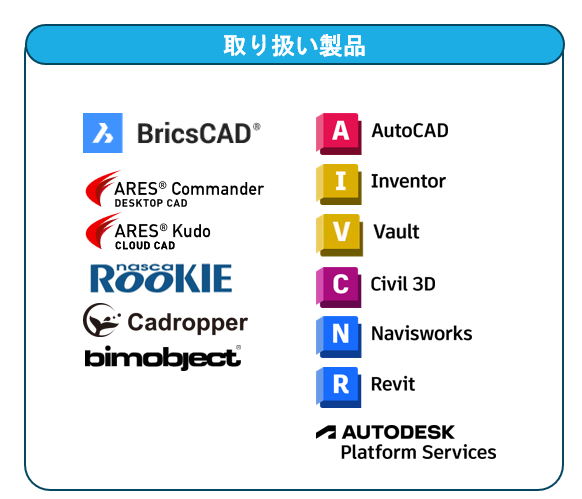 取り扱い製品

BricsCAD®

ARES® Commander
DESKTOP CAD

ARES® Kudo
CLOUD CAD

nasca
ROOKIE

Cadropper

bimobject®

A AutoCAD

I Inventor

V Vault

C Civil 3D

N Navisworks

R Revit

AUTODESK
Platform Services